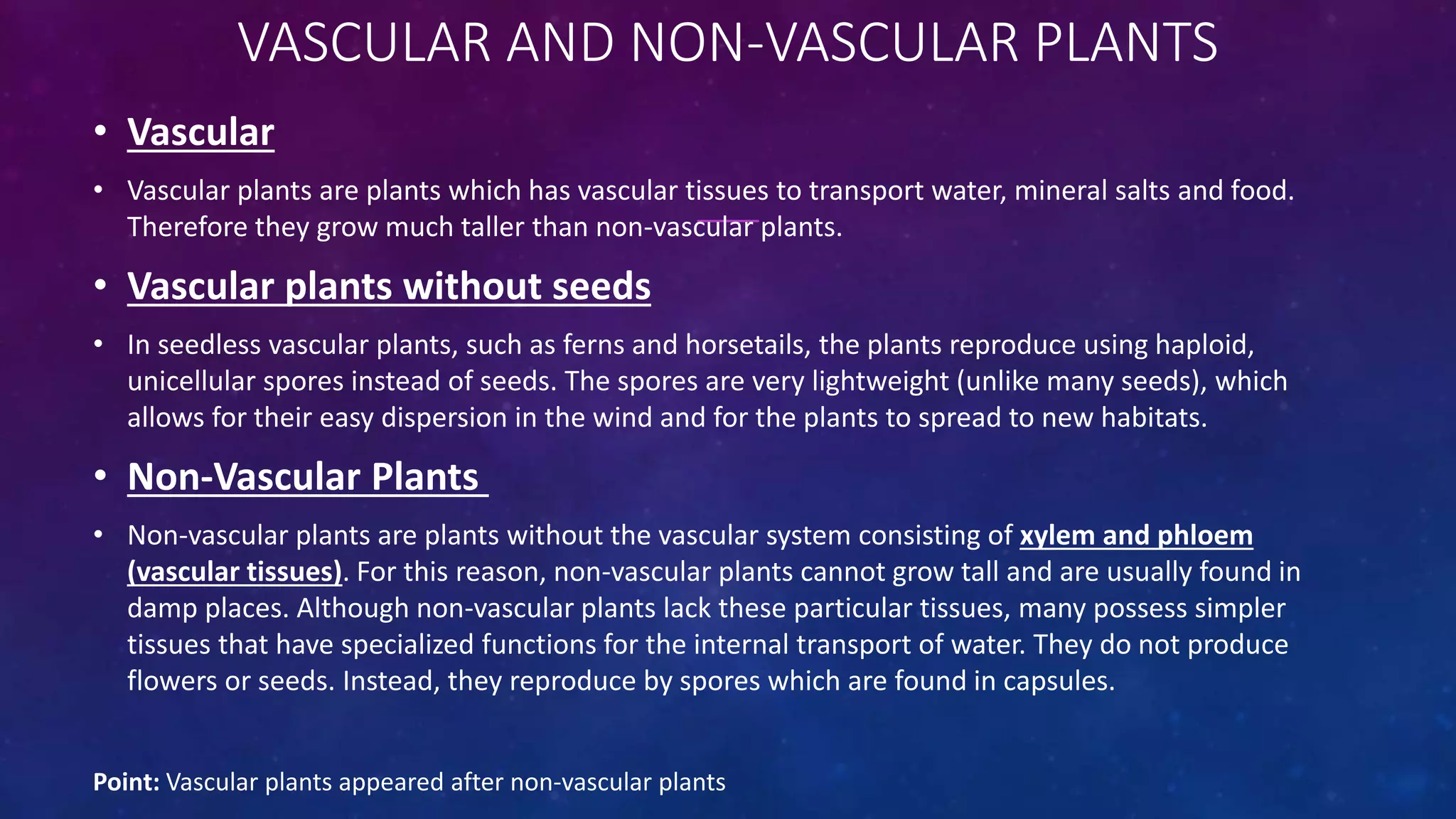 VASCULAR AND NON-VASCULAR PLANTS

• Vascular

• Vascular plants are plants which has vascular tissues to transport water, mineral salts and food. Therefore they grow much taller than non-vascular plants.

• Vascular plants without seeds

• In seedless vascular plants, such as ferns and horsetails, the plants reproduce using haploid, unicellular spores instead of seeds. The spores are very lightweight (unlike many seeds), which allows for their easy dispersion in the wind and for the plants to spread to new habitats.

• Non-Vascular Plants

• Non-vascular plants are plants without the vascular system consisting of xylem and phloem (vascular tissues). For this reason, non-vascular plants cannot grow tall and are usually found in damp places. Although non-vascular plants lack these particular tissues, many possess simpler tissues that have specialized functions for the internal transport of water. They do not produce flowers or seeds. Instead, they reproduce by spores which are found in capsules.

Point: Vascular plants appeared after non-vascular plants